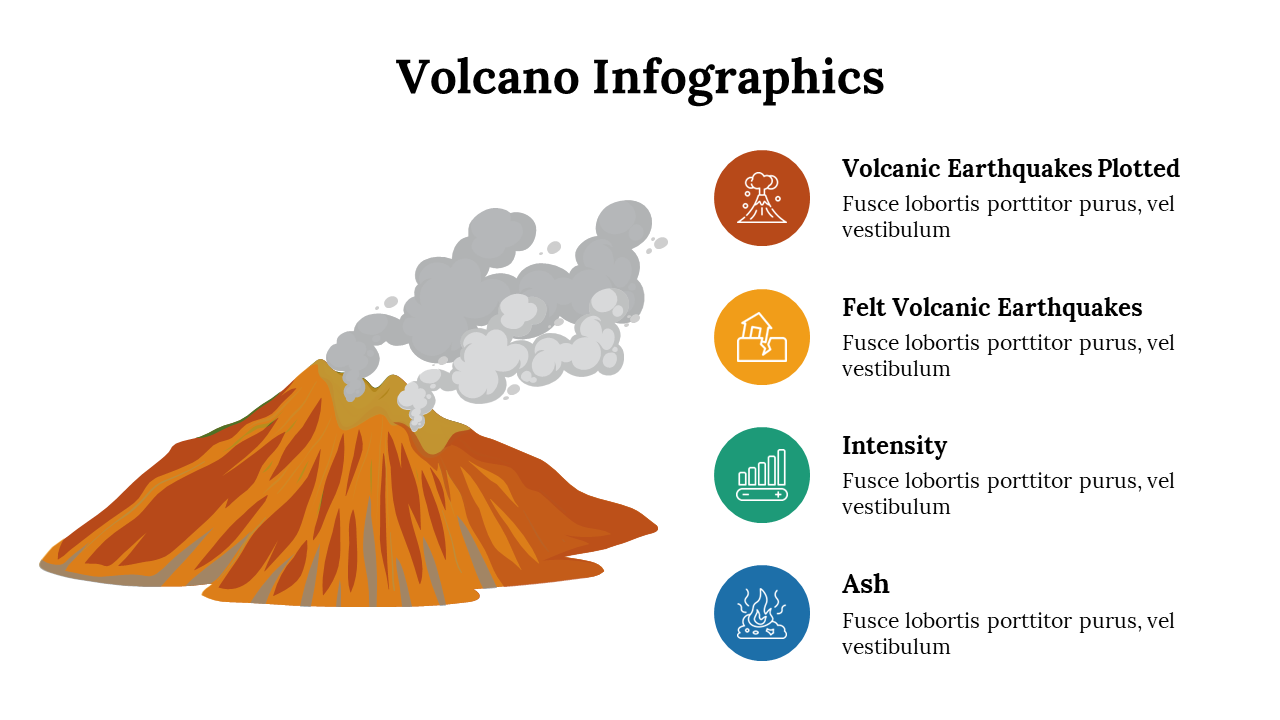 Volcano Infographics

Volcanic Earthquakes Plotted
Fusce lobortis porttitor purus, vel vestibulum

Felt Volcanic Earthquakes
Fusce lobortis porttitor purus, vel vestibulum

Intensity
Fusce lobortis porttitor purus, vel vestibulum

Ash
Fusce lobortis porttitor purus, vel vestibulum